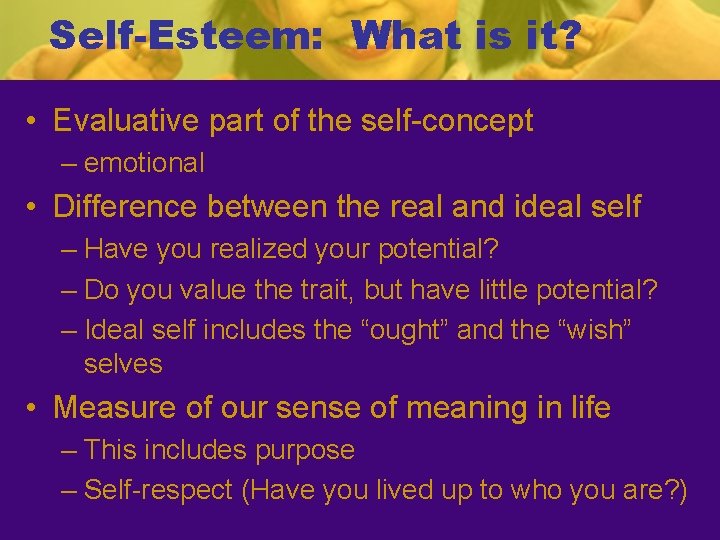 Self-Esteem: What is it?

• Evaluative part of the self-concept
– emotional

• Difference between the real and ideal self
– Have you realized your potential?
– Do you value the trait, but have little potential?
– Ideal self includes the “ought” and the “wish” selves

• Measure of our sense of meaning in life
– This includes purpose
– Self-respect (Have you lived up to who you are?)